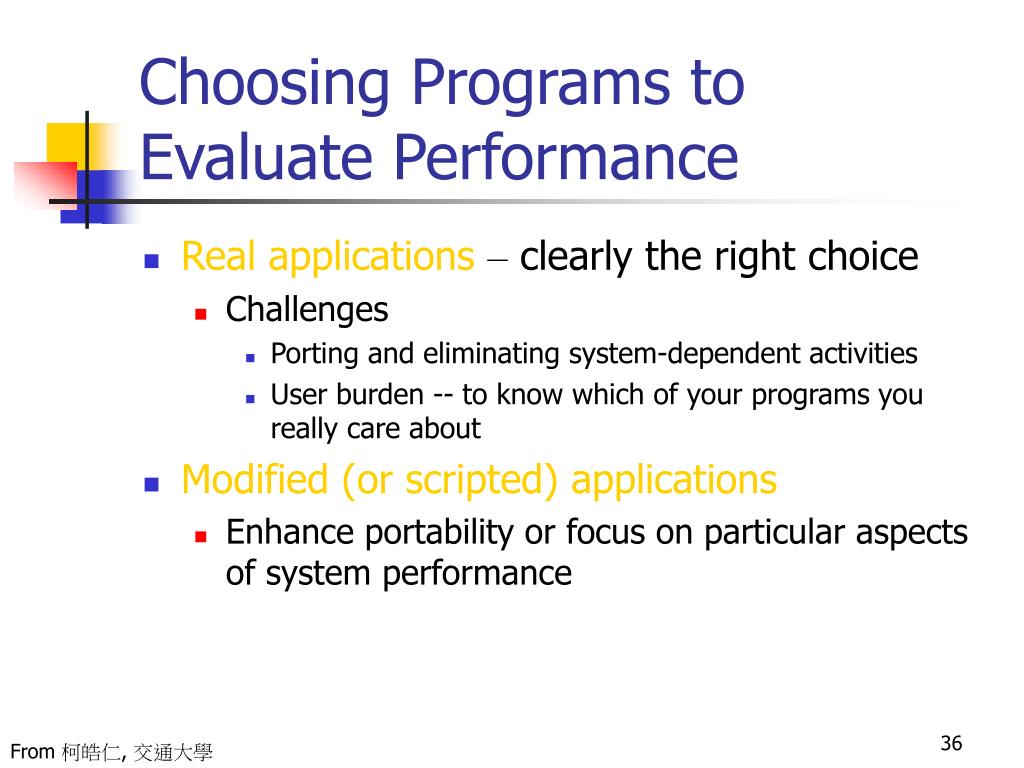 Choosing Programs to Evaluate Performance

Real applications – clearly the right choice

Challenges

Porting and eliminating system-dependent activities

User burden -- to know which of your programs you really care about

Modified (or scripted) applications

Enhance portability or focus on particular aspects of system performance

From 柯皓仁, 交通大學

36